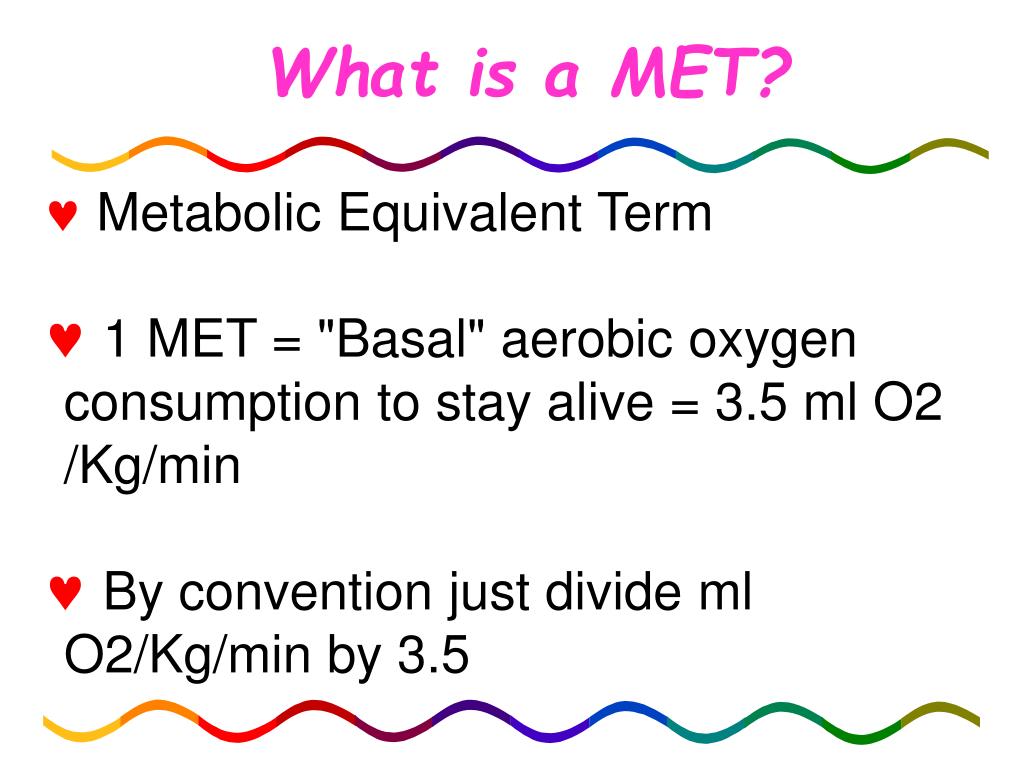 What is a MET?

♥ Metabolic Equivalent Term

♥ 1 MET = "Basal" aerobic oxygen consumption to stay alive = 3.5 ml O2 /Kg/min

♥ By convention just divide ml O2/Kg/min by 3.5